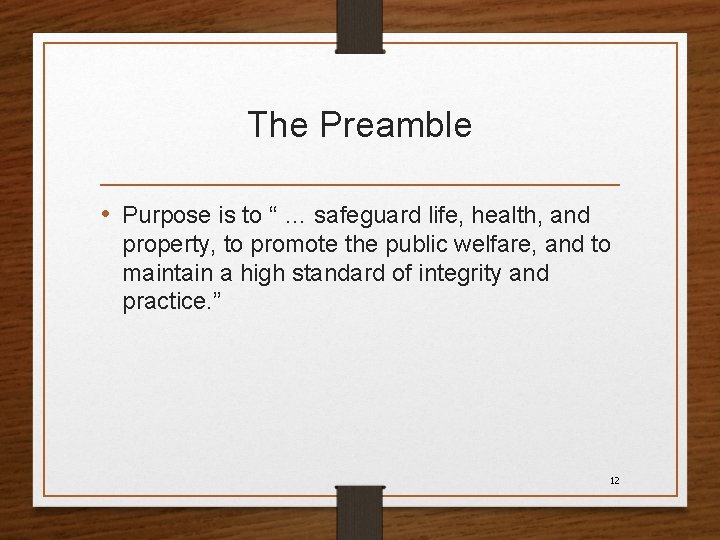 The Preamble

• Purpose is to “ … safeguard life, health, and property, to promote the public welfare, and to maintain a high standard of integrity and practice.”

12